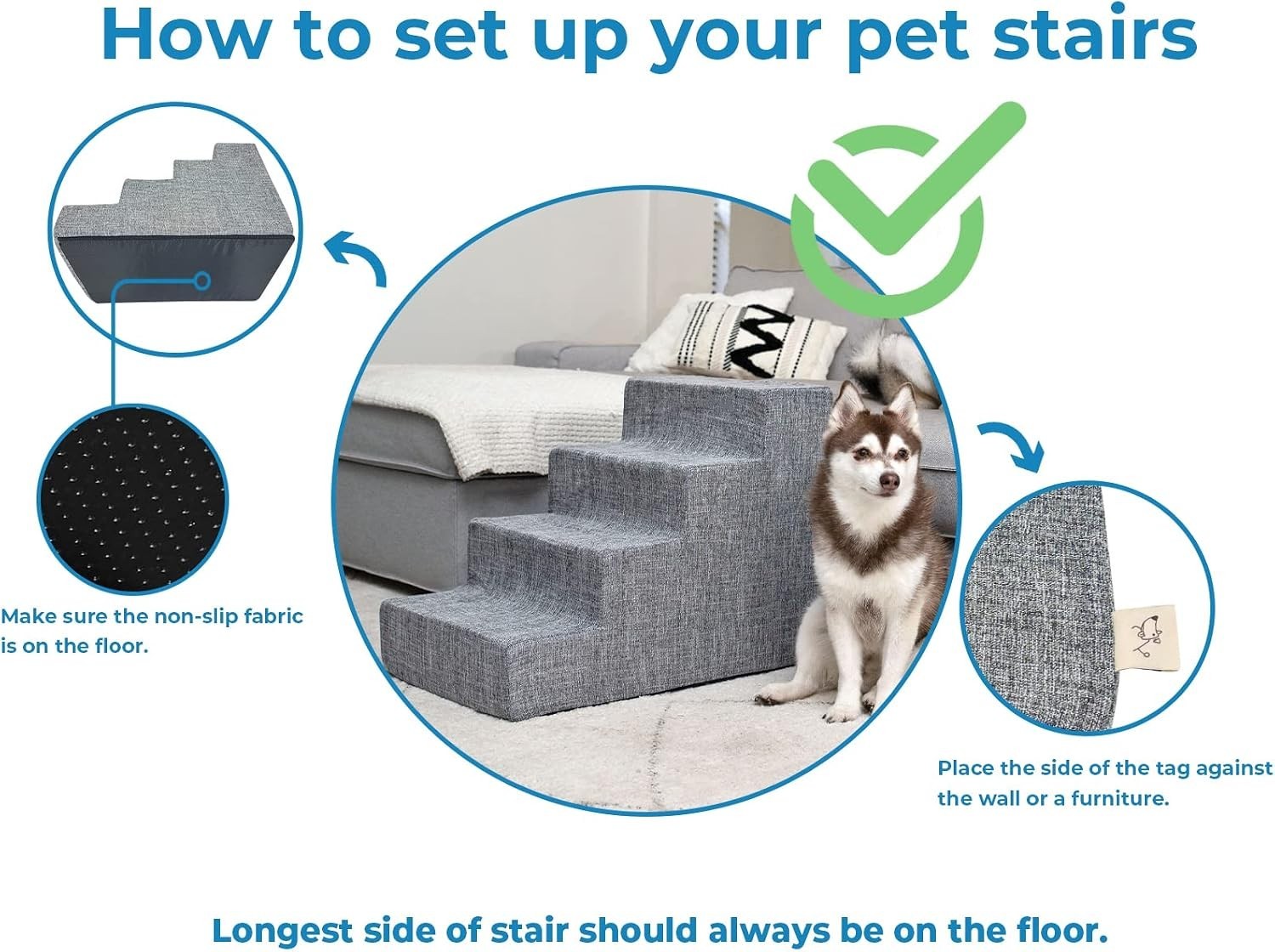 How to set up your pet stairs

Make sure the non-slip fabric is on the floor.

Place the side of the tag against the wall or a furniture.

Longest side of stair should always be on the floor.